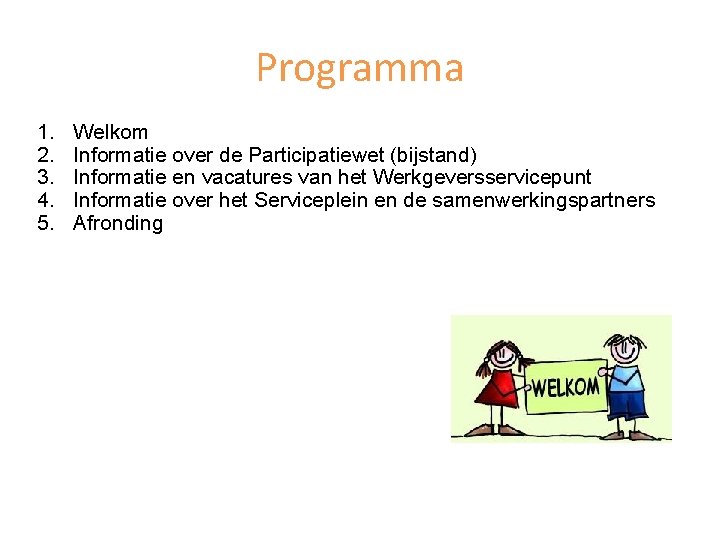 Programma

1. Welkom
2. Informatie over de Participatiewet (bijstand)
3. Informatie en vacatures van het Werkgeversservicepunt
4. Informatie over het Serviceplein en de samenwerkingspartners
5. Afronding

WELKOM